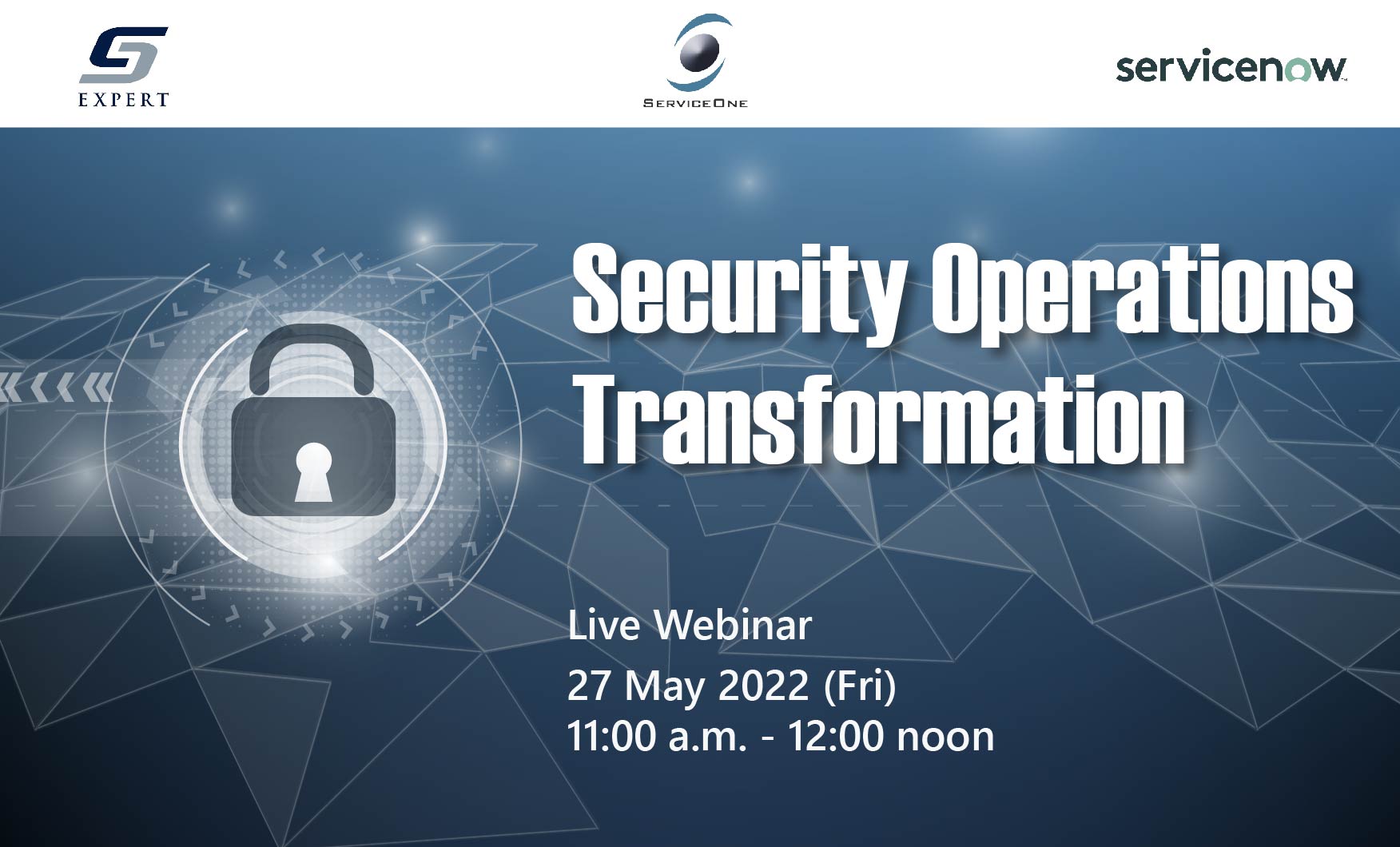 EXPERT

SERVICEONE

servicenow.

Security Operations Transformation

Live Webinar

27 May 2022 (Fri)
11:00 a.m. - 12:00 noon